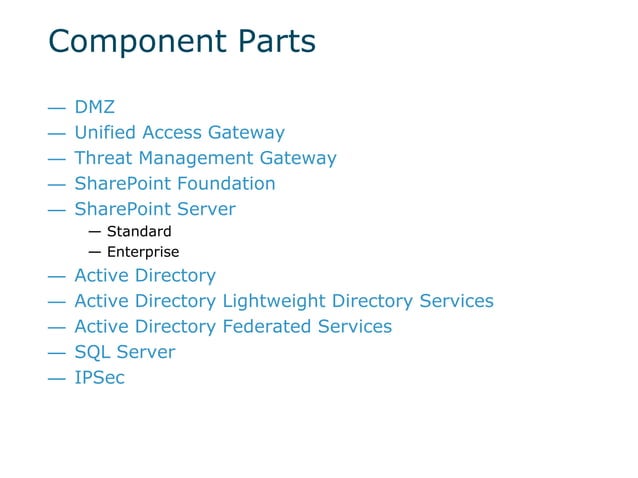 Component Parts

— DMZ
— Unified Access Gateway
— Threat Management Gateway
— SharePoint Foundation
— SharePoint Server
  — Standard
  — Enterprise
— Active Directory
— Active Directory Lightweight Directory Services
— Active Directory Federated Services
— SQL Server
— IPSec